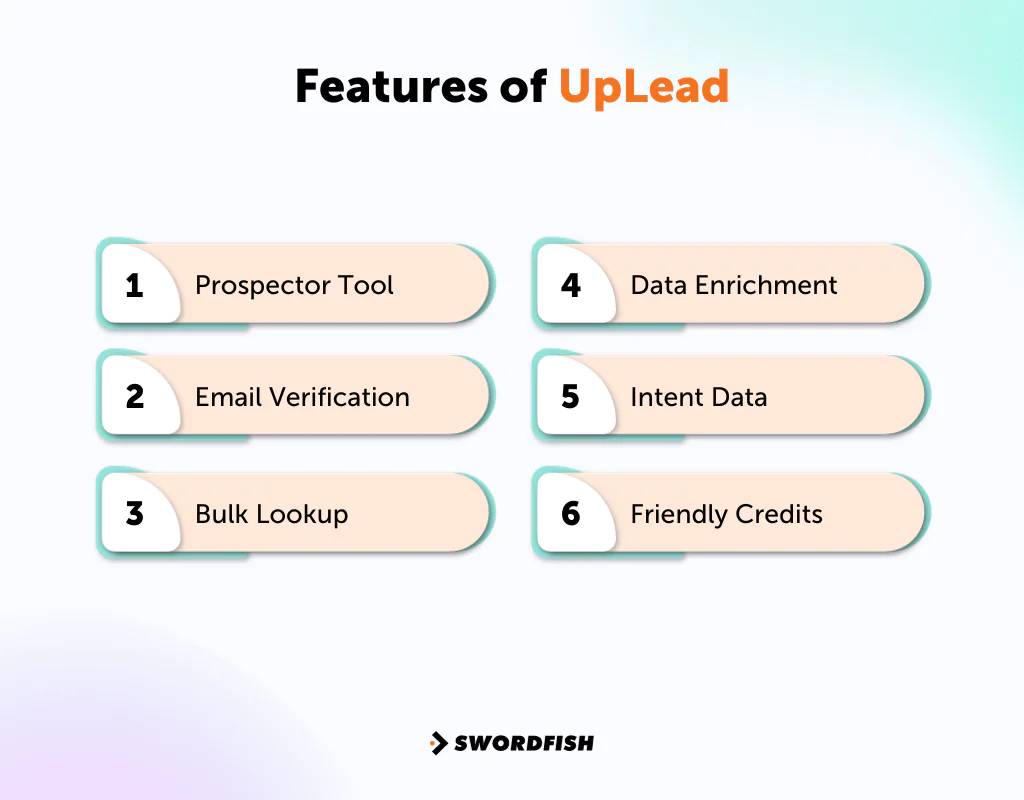 Features of UpLead

1 Prospector Tool

2 Email Verification

3 Bulk Lookup

4 Data Enrichment

5 Intent Data

6 Friendly Credits

SWORDFISH